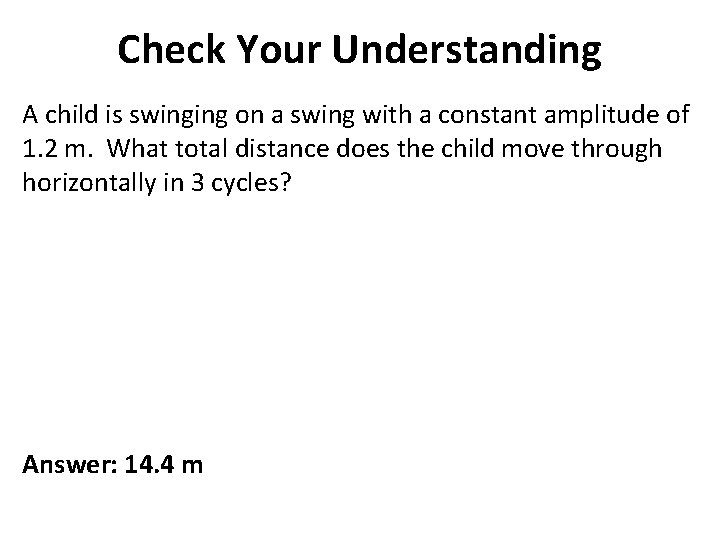 Check Your Understanding

A child is swinging on a swing with a constant amplitude of 1.2 m. What total distance does the child move through horizontally in 3 cycles?

Answer: 14.4 m